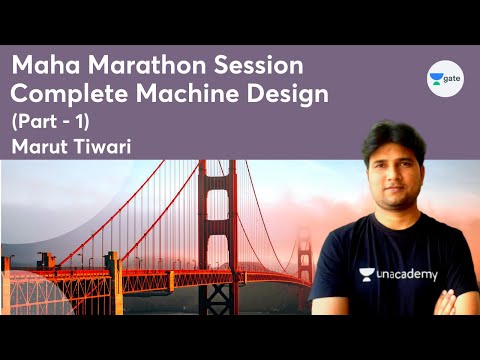 Maha Marathon Session
Complete Machine Design
(Part - 1)
Marut Tiwari

gate

unacademy